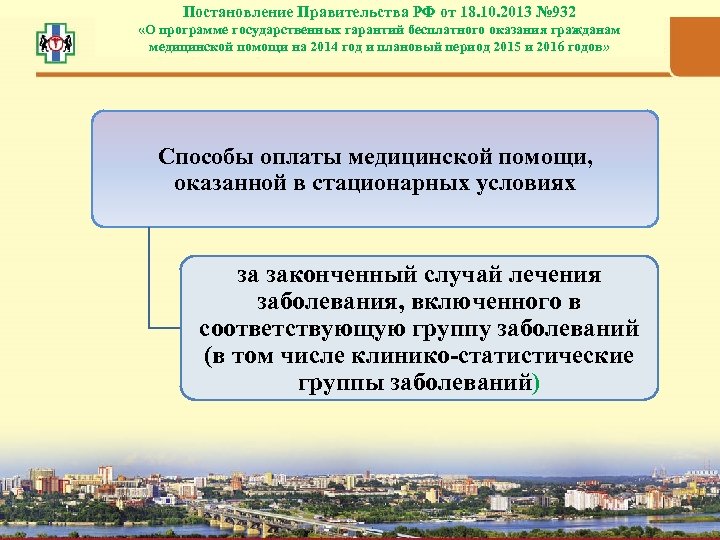 Постановление Правительства РФ от 18.10.2013 №932
«О программе государственных гарантий бесплатного оказания гражданам медицинской помощи на 2014 год и плановый период 2015 и 2016 годов»

Способы оплаты медицинской помощи, оказанной в стационарных условиях

за законченный случай лечения заболевания, включенного в соответствующую группу заболеваний (в том числе клинико-статистические группы заболеваний)